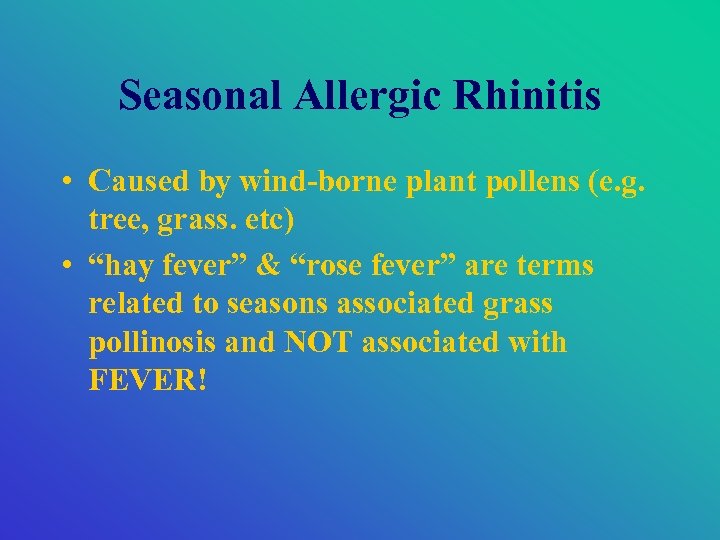 Seasonal Allergic Rhinitis

• Caused by wind-borne plant pollens (e.g. tree, grass. etc)
• “hay fever” & “rose fever” are terms related to seasons associated grass pollinosis and NOT associated with FEVER!